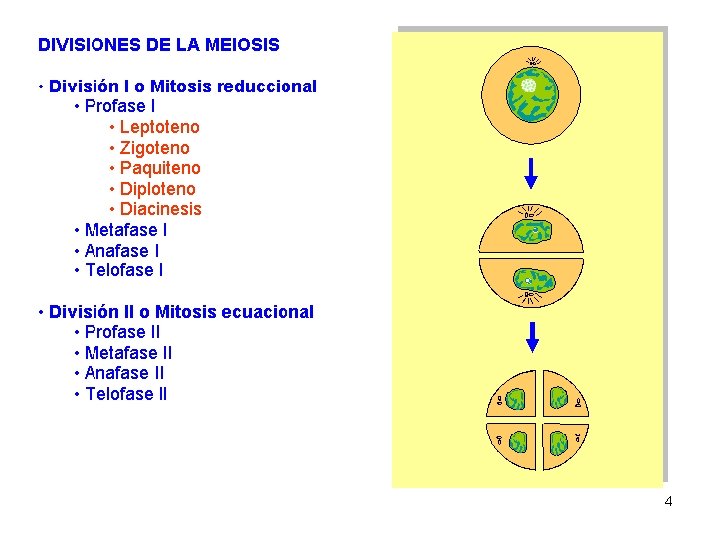 DIVISIONES DE LA MEIOSIS

• División I o Mitosis reduccional
• Profase I
• Leptoteno
• Zigoteno
• Paquiteno
• Diploteno
• Diacinesis
• Metafase I
• Anafase I
• Telofase I

• División II o Mitosis ecuacional
• Profase II
• Metafase II
• Anafase II
• Telofase II

4